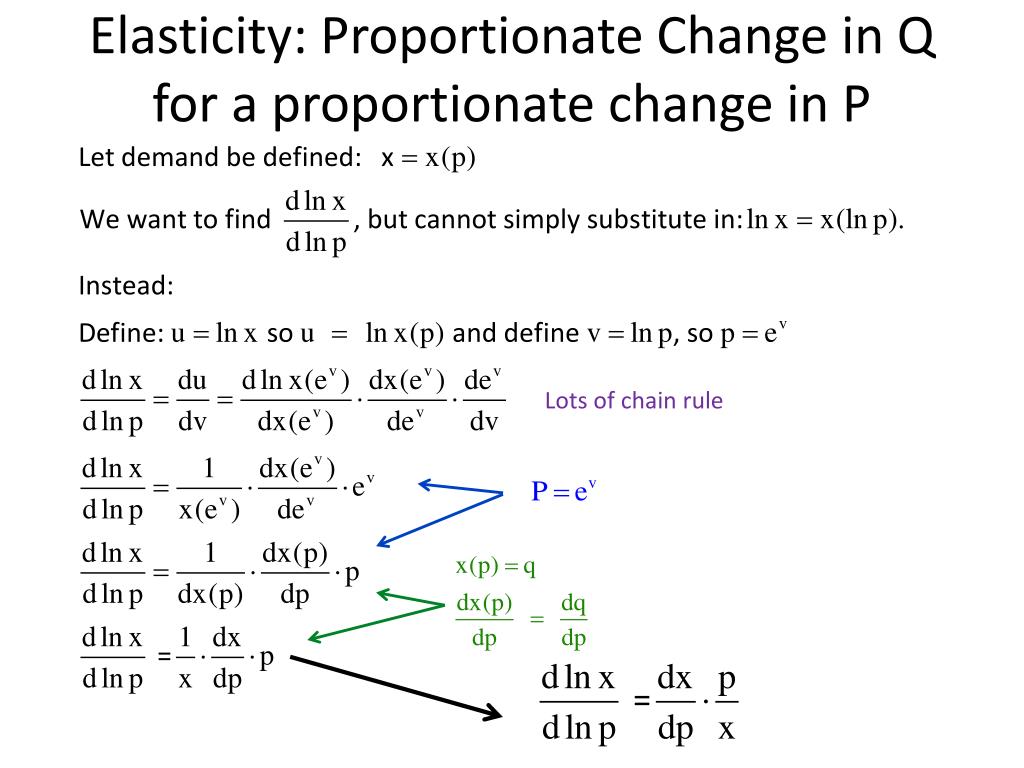 Elasticity: Proportionate Change in Q for a proportionate change in P

Let demand be defined: $x = x(p)$

We want to find $\frac{d \ln x}{d \ln p}$, but cannot simply substitute in: $\ln x = x(\ln p)$.

Instead:

Define: $u = \ln x$ so $u = \ln x(p)$ and define $v = \ln p$, so $p = e^v$

$\frac{d \ln x}{d \ln p} = \frac{du}{dv} = \frac{d \ln x(e^v)}{dx(e^v)} \cdot \frac{dx(e^v)}{de^v} \cdot \frac{de^v}{dv}$

Lots of chain rule

$\frac{d \ln x}{d \ln p} = \frac{1}{x(e^v)} \cdot \frac{dx(e^v)}{de^v} \cdot e^v$

$P = e^v$

$\frac{d \ln x}{d \ln p} = \frac{1}{dx(p)} \cdot \frac{dx(p)}{dp} \cdot p$

$x(p) = q$

$\frac{dx(p)}{dp} = \frac{dq}{dp}$

$\frac{d \ln x}{d \ln p} = \frac{1}{x} \cdot \frac{dx}{dp} \cdot p$

$\frac{d \ln x}{d \ln p} = \frac{dx}{dp} \cdot \frac{p}{x}$